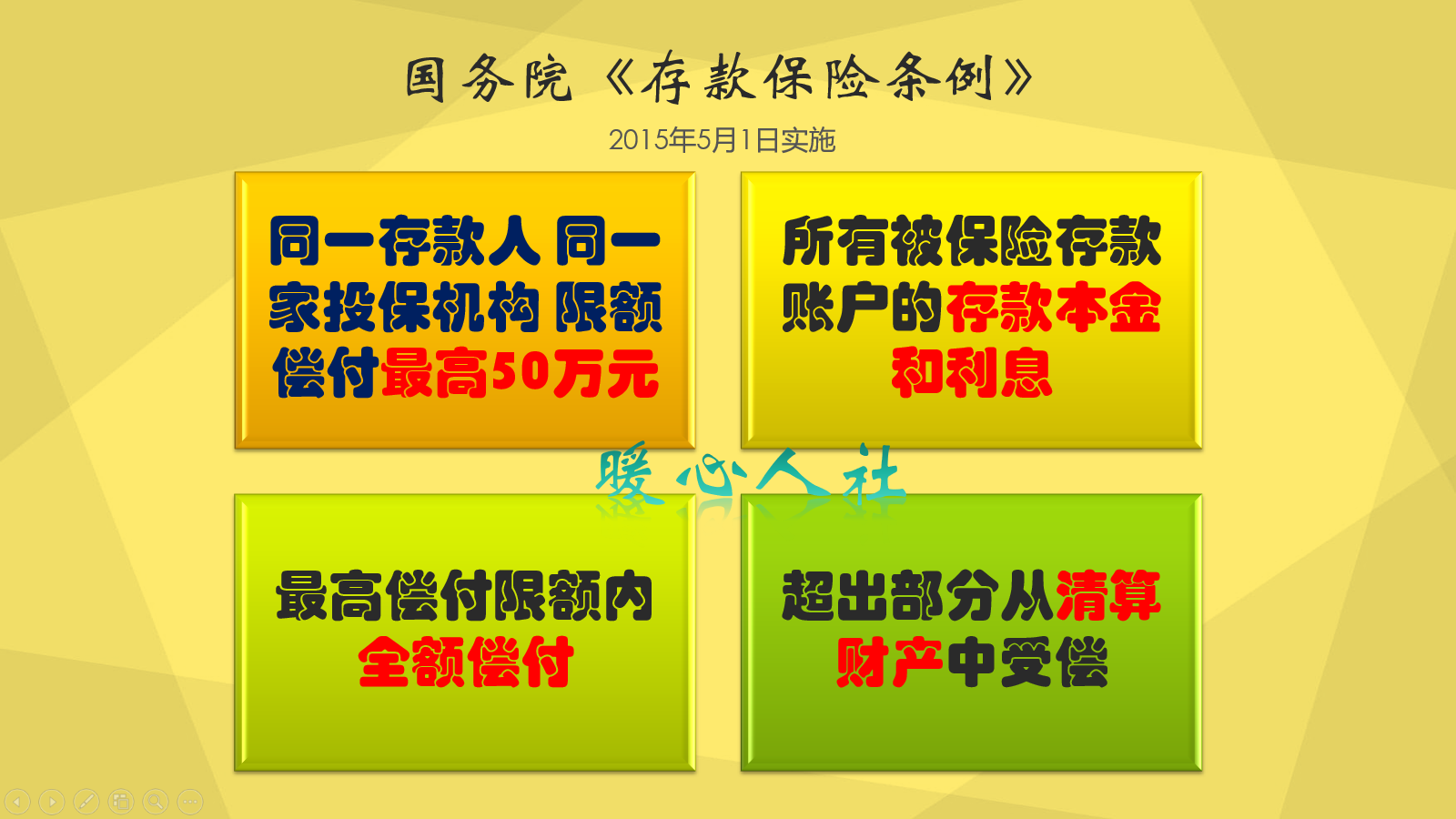 国务院《存款保险条例》

2015年5月1日实施

同一存款人 同一家投保机构 限额偿付最高50万元

所有被保险存款账户的存款本金和利息

暖心人社

最高偿付限额内全额偿付

超出部分从清算财产中受偿